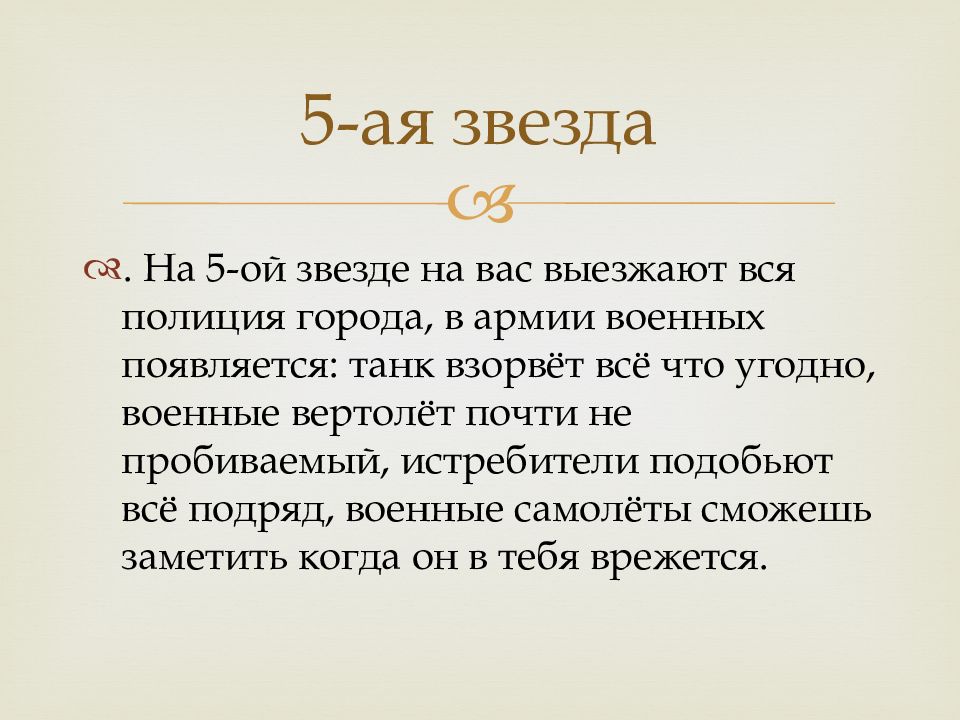 5-ая звезда

. На 5-ой звезде на вас выезжают вся полиция города, в армии военных появляется: танк взорвёт всё что угодно, военные вертолёт почти не пробиваемый, истребители подобьют всё подряд, военные самолёты сможешь заметить когда он в тебя врежется.